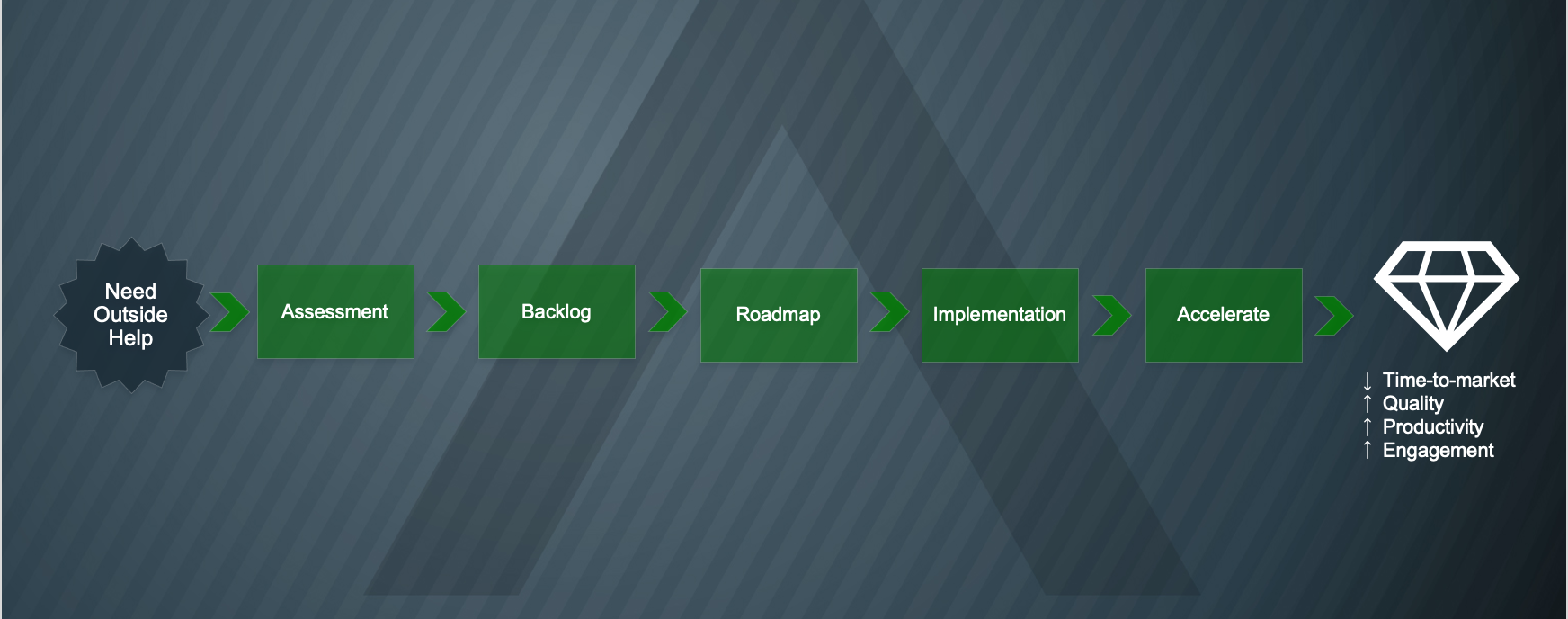 Need Outside Help

Assessment

Backlog

Roadmap

Implementation

Accelerate

↓ Time-to-market
↑ Quality
↑ Productivity
↑ Engagement